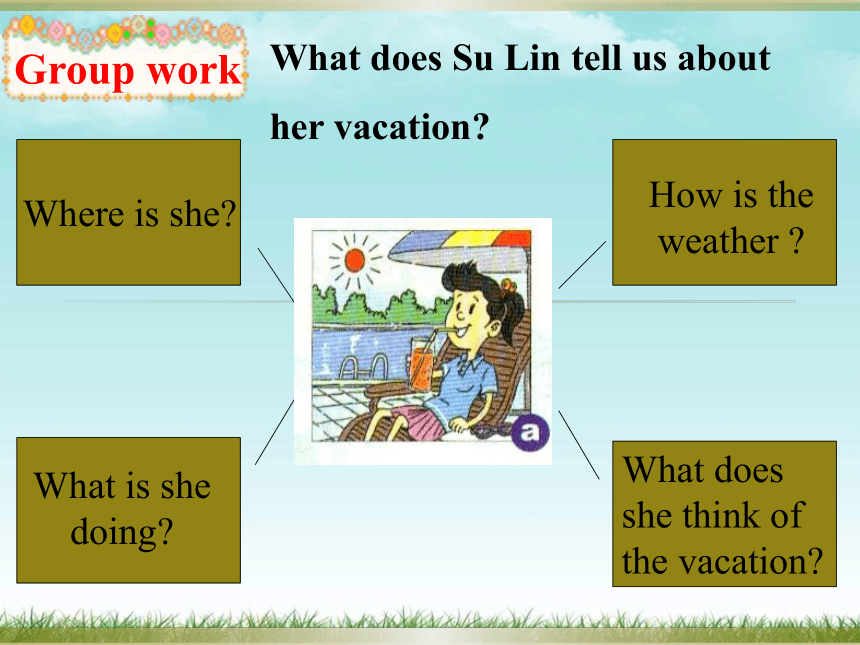 Group work

What does Su Lin tell us about her vacation?

Where is she?

How is the weather ?

a

What is she doing?

What does she think of the vacation?